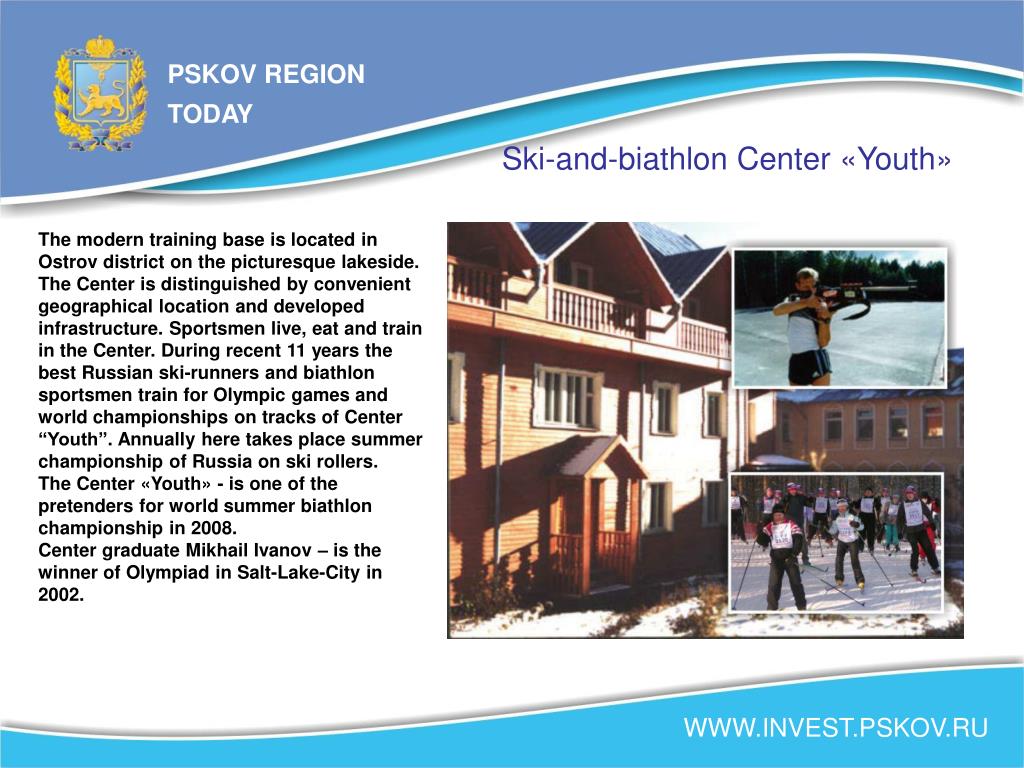 PSKOV REGION
TODAY

Ski-and-biathlon Center «Youth»

The modern training base is located in Ostrov district on the picturesque lakeside. The Center is distinguished by convenient geographical location and developed infrastructure. Sportsmen live, eat and train in the Center. During recent 11 years the best Russian ski-runners and biathlon sportsmen train for Olympic games and world championships on tracks of Center “Youth”. Annually here takes place summer championship of Russia on ski rollers.
The Center «Youth» - is one of the pretenders for world summer biathlon championship in 2008.
Center graduate Mikhail Ivanov – is the winner of Olympiad in Salt-Lake-City in 2002.

WWW.INVEST.PSKOV.RU